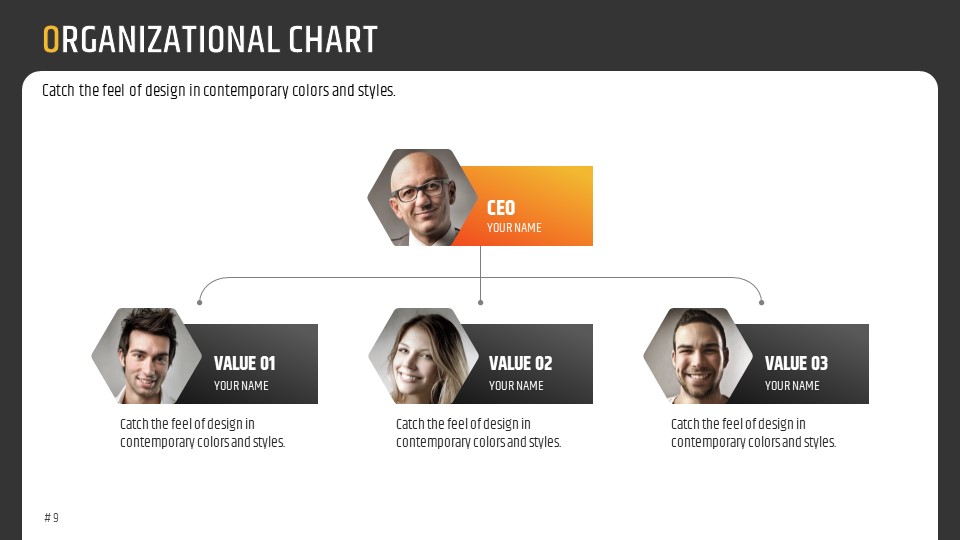 ORGANIZATIONAL CHART

Catch the feel of design in contemporary colors and styles.

CEO
YOUR NAME

VALUE 01
YOUR NAME

Catch the feel of design in contemporary colors and styles.

VALUE 02
YOUR NAME

Catch the feel of design in contemporary colors and styles.

VALUE 03
YOUR NAME

Catch the feel of design in contemporary colors and styles.

# 9